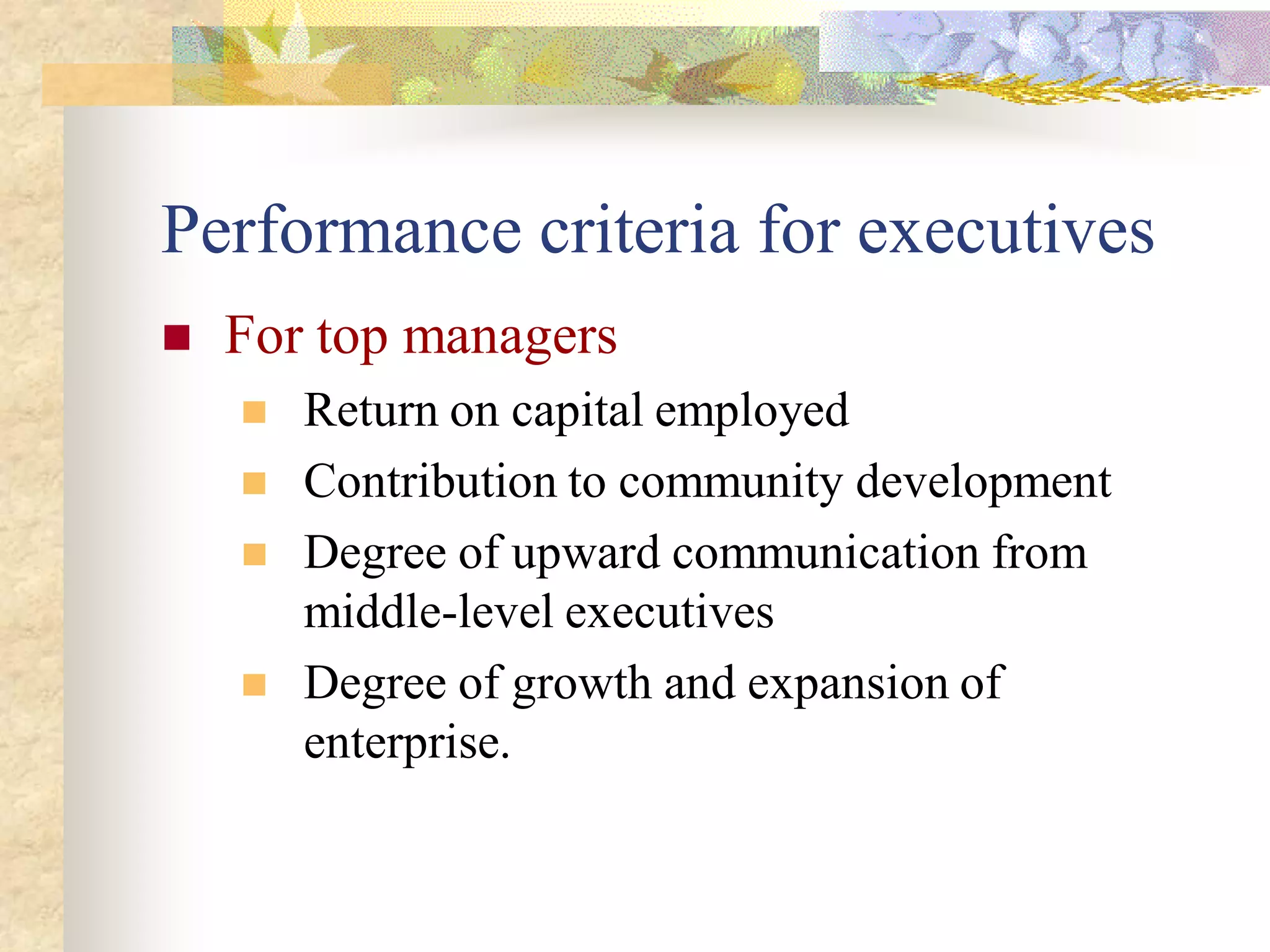 Performance criteria for executives

For top managers

Return on capital employed

Contribution to community development

Degree of upward communication from middle-level executives

Degree of growth and expansion of enterprise.